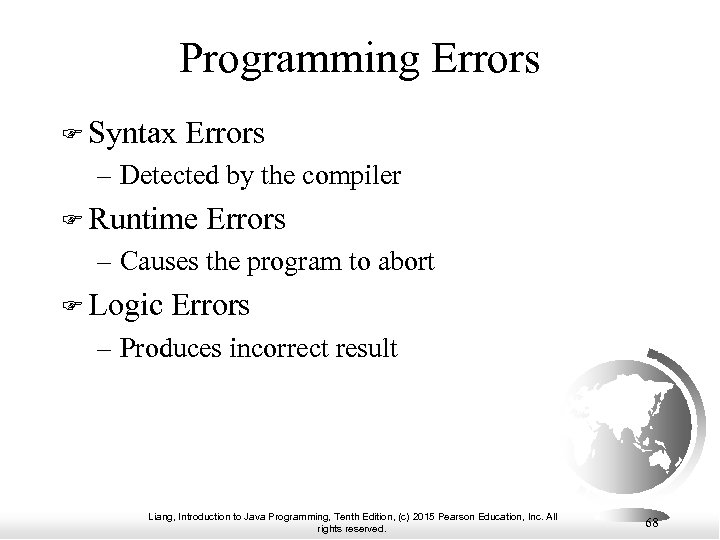 Programming Errors

☞ Syntax Errors

– Detected by the compiler

☞ Runtime Errors

– Causes the program to abort

☞ Logic Errors

– Produces incorrect result

Liang, Introduction to Java Programming, Tenth Edition, (c) 2015 Pearson Education, Inc. All rights reserved.

68